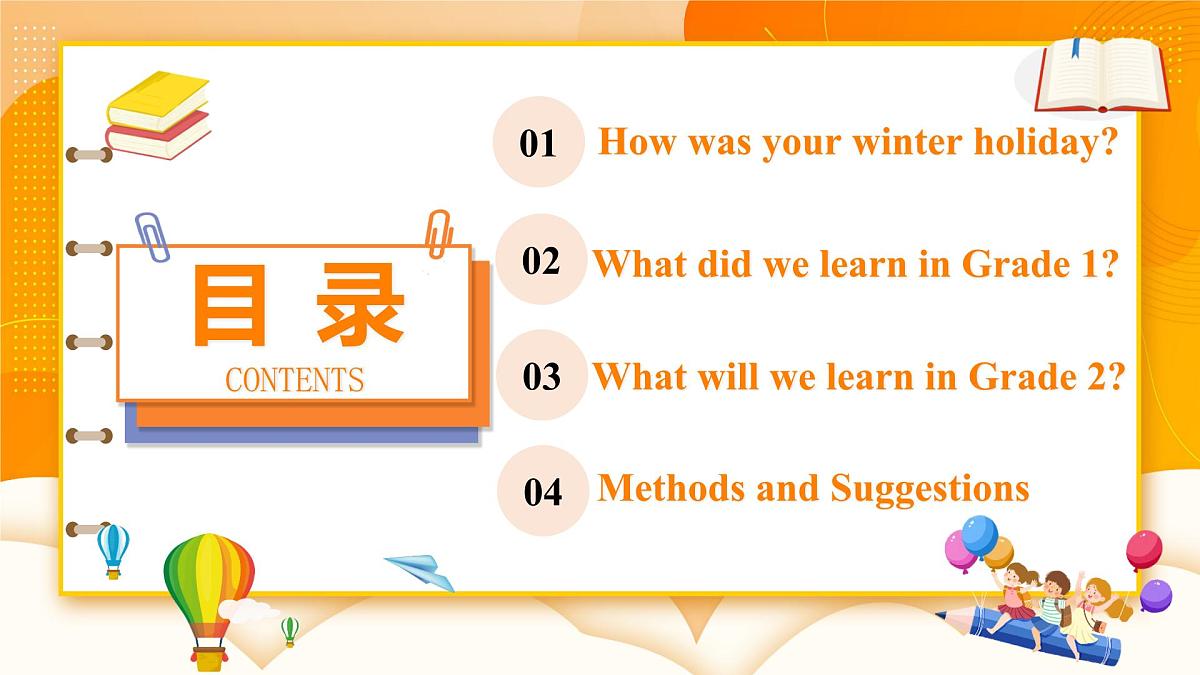 目 录
CONTENTS

01 How was your winter holiday?

02 What did we learn in Grade 1?

03 What will we learn in Grade 2?

04 Methods and Suggestions